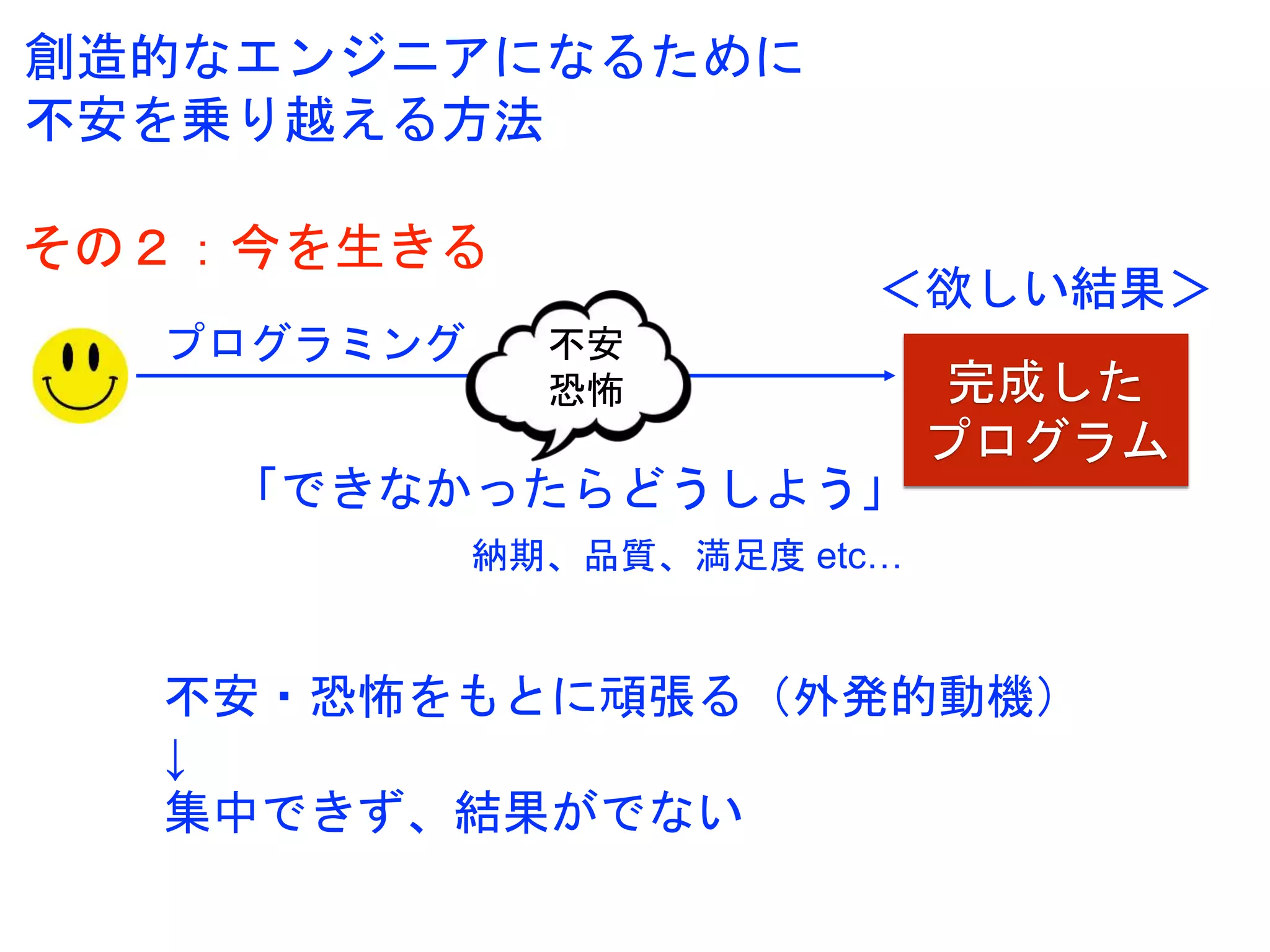 創造的なエンジニアになるために
不安を乗り越える方法

その２：今を生きる

＜欲しい結果＞

プログラミング

不安
恐怖

完成した
プログラム

「できなかったらどうしよう」

納期、品質、満足度 etc…

不安・恐怖をもとに頑張る（外発的動機）
↓
集中できず、結果がでない